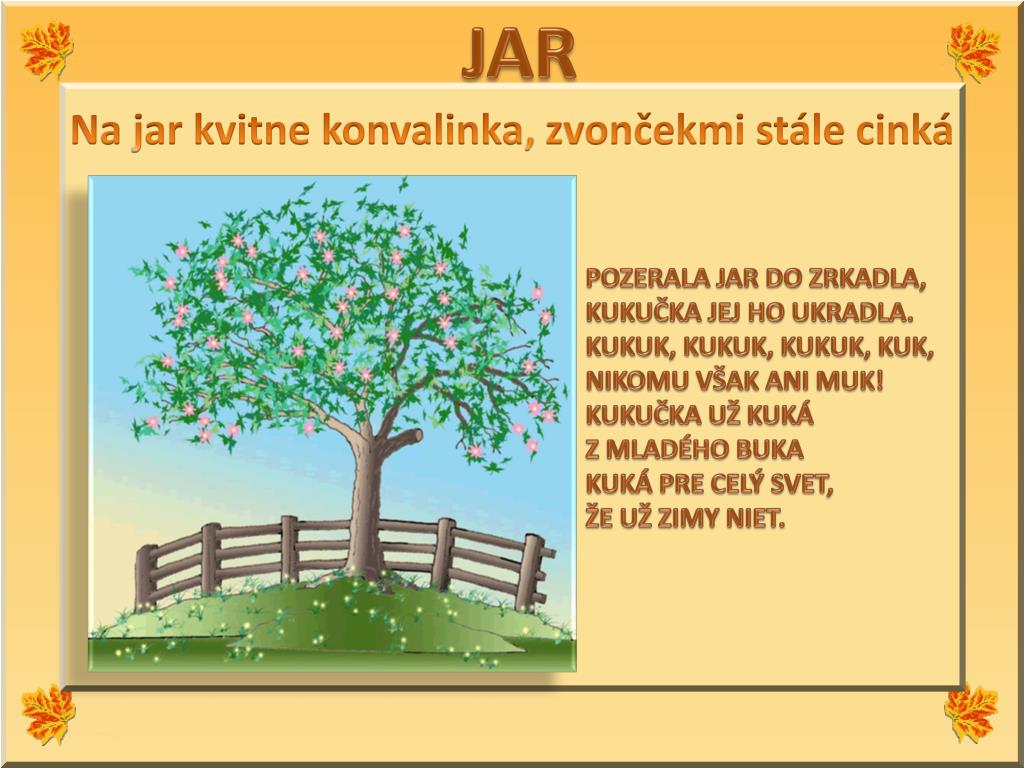 JAR

Na jar kvitne konvalinka, zvončekmi stále cinká

POZERALA JAR DO ZRKADLA,
KUKUČKA JEJ HO UKRADLA.
KUKUK, KUKUK, KUKUK, KUK,
NIKOMU VŠAK ANI MUK!
KUKUČKA UŽ KUKÁ
Z MLADÉHO BUKA
KUKÁ PRE CELÝ SVET,
ŽE UŽ ZIMY NIET.